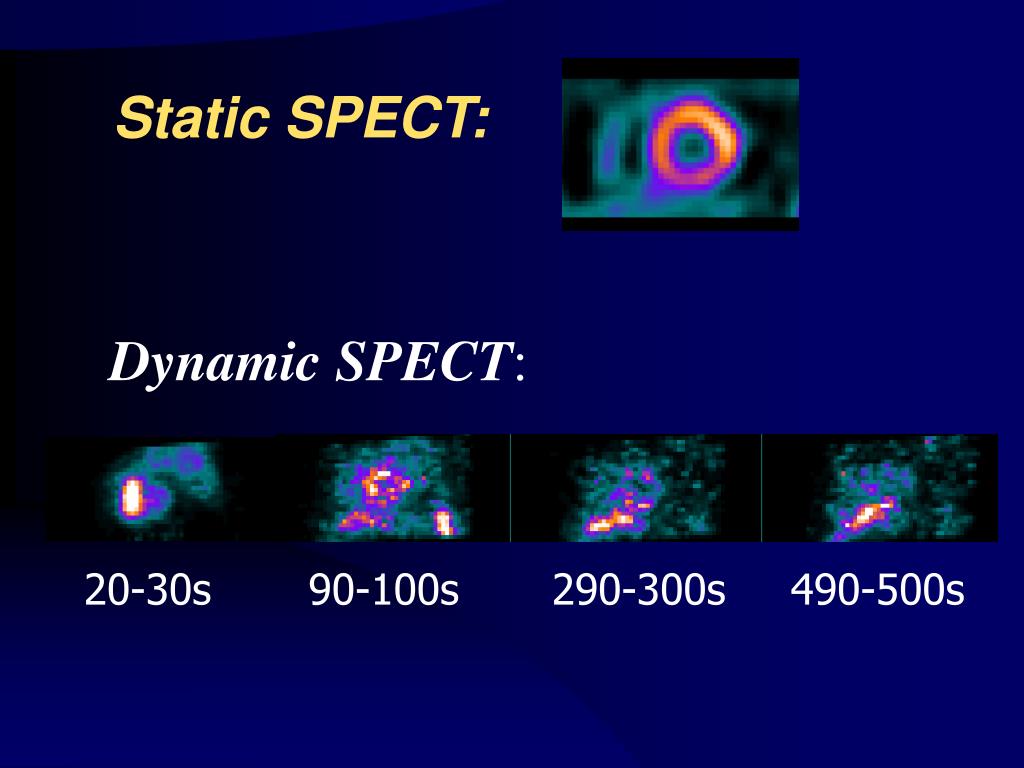 Static SPECT:

Dynamic SPECT:

20-30s 90-100s 290-300s 490-500s